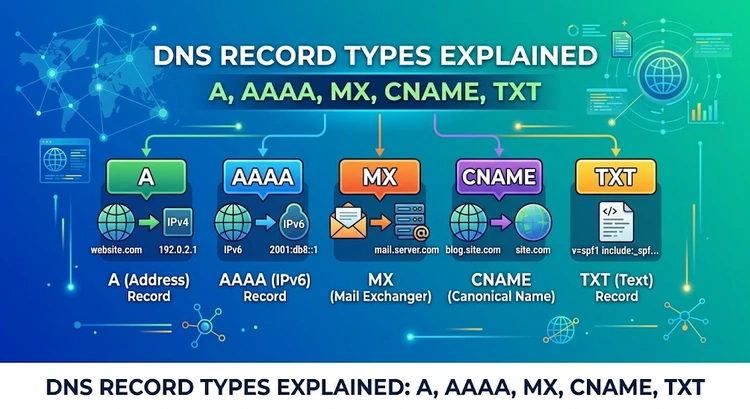 DNS RECORD TYPES EXPLAINED
A, AAAA, MX, CNAME, TXT

A
IPv4
website.com
192.0.2.1
A (Address) Record

AAAA
IPv6
IPv6
2001:db8::1
AAAA (IPv6) Record

MX
mail.server.com
MX (Mail Exchanger)

CNAME
blog.site.com
site.com
CNAME (Canonical Name)

TXT
</>
v=spf1 include:_spf...
TXT (Text) Record

DNS RECORD TYPES EXPLAINED: A, AAAA, MX, CNAME, TXT